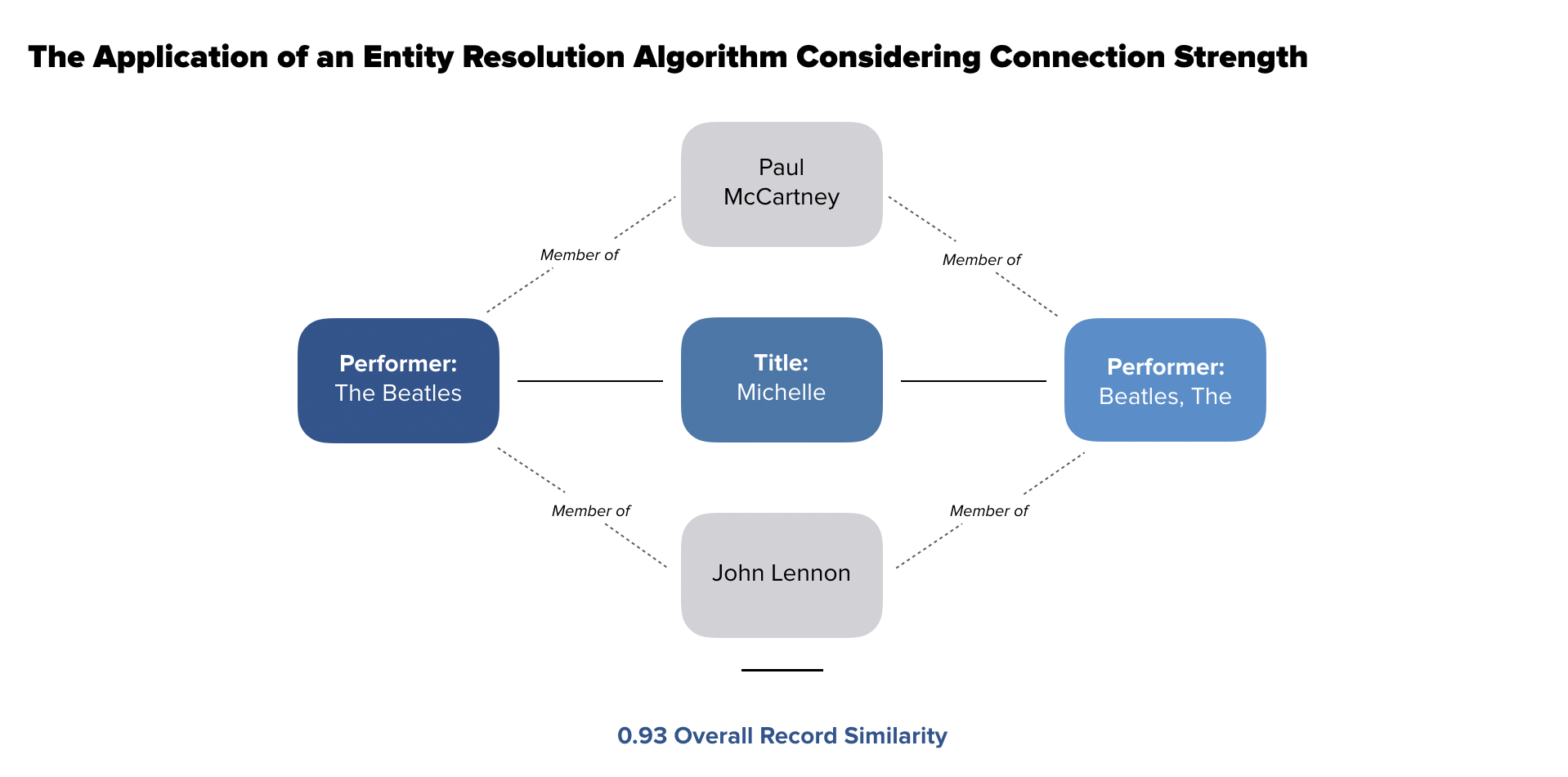 The Application of an Entity Resolution Algorithm Considering Connection Strength

Paul McCartney

Member of

Member of

Performer:
The Beatles

Title:
Michelle

Performer:
Beatles, The

Member of

Member of

John Lennon

0.93 Overall Record Similarity